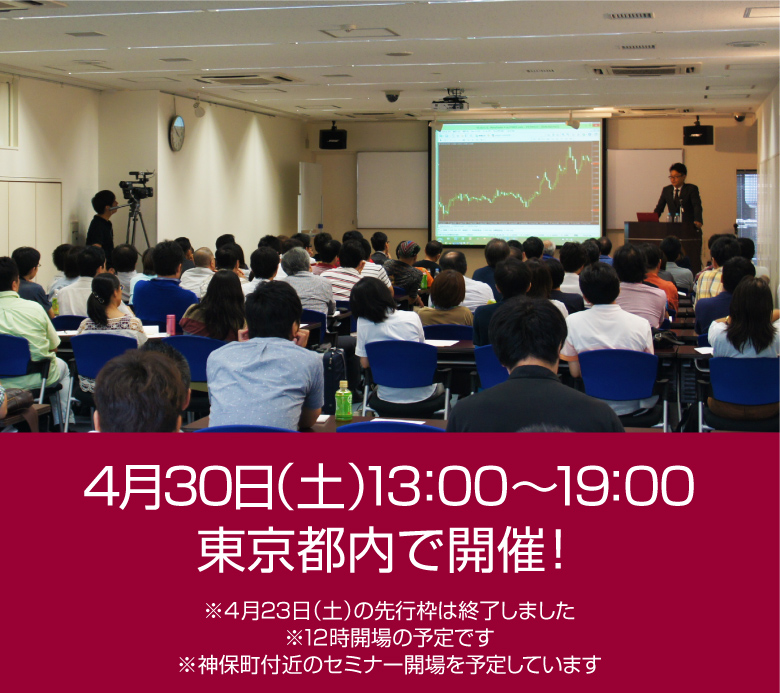 4月30日(土)13:00～19:00
東京都内で開催！

※4月23日(土)の先行枠は終了しました
※12時開場の予定です
※神保町付近のセミナー開場を予定しています